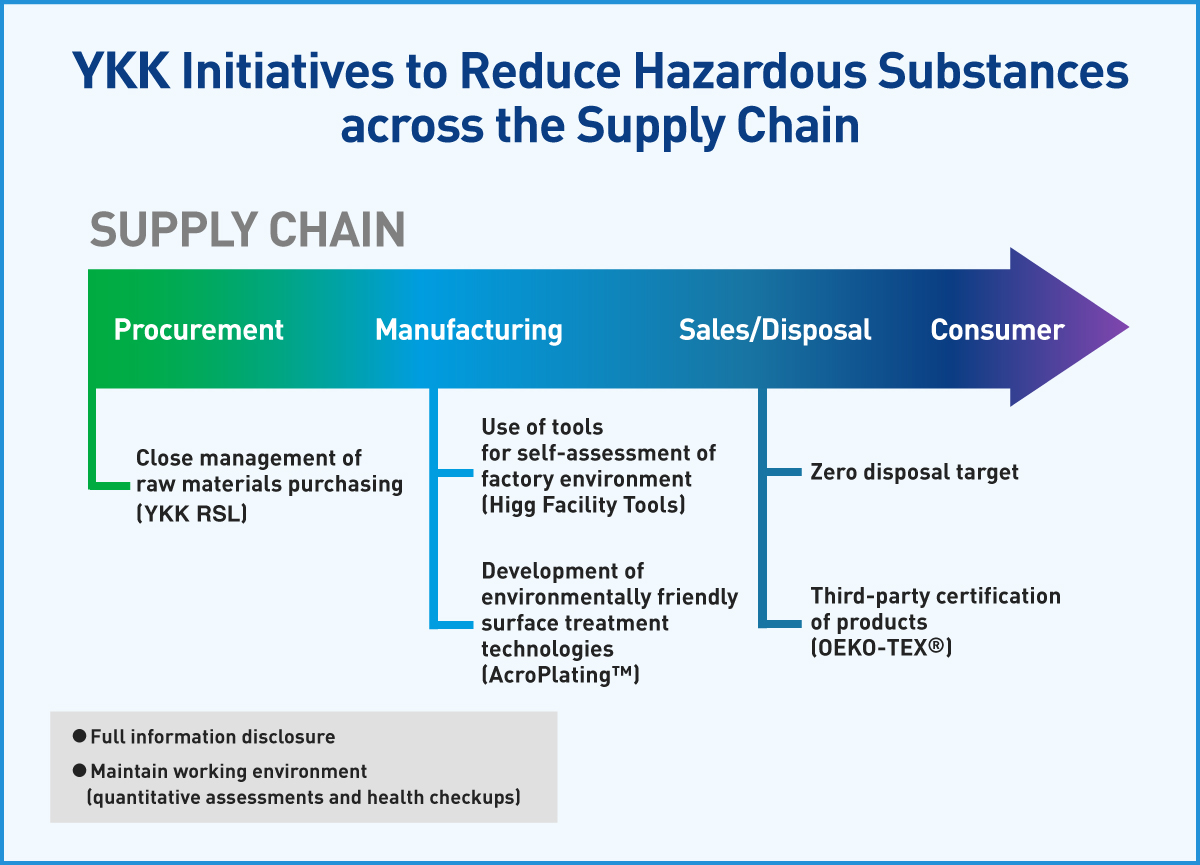 YKK Initiatives to Reduce Hazardous Substances across the Supply Chain

SUPPLY CHAIN

Procurement

Manufacturing

Sales/Disposal

Consumer

Close management of raw materials purchasing (YKK RSL)

Use of tools for self-assessment of factory environment (Higg Facility Tools)

Development of environmentally friendly surface treatment technologies (AcroPlating™)

Zero disposal target

Third-party certification of products (OEKO-TEX®)

● Full information disclosure

● Maintain working environment (quantitative assessments and health checkups)